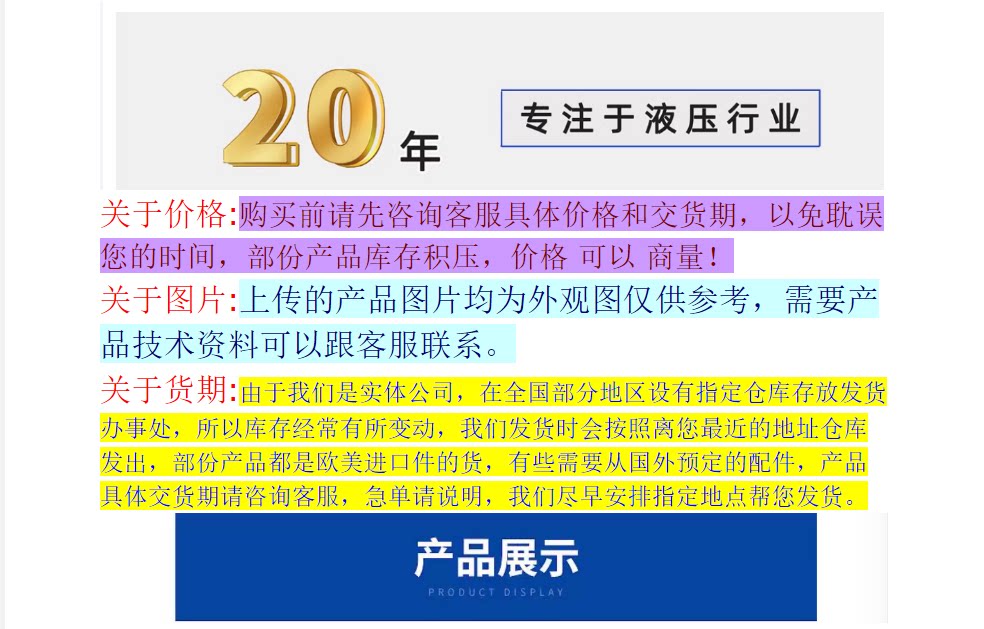 20年

专注于液压行业

关于价格:购买前请先咨询客服具体价格和交货期，以免耽误您的时间，部份产品库存积压，价格 可以 商量！

关于图片:上传的产品图片均为外观图仅供参考，需要产品技术资料可以跟客服联系。

关于货期:由于我们是实体公司，在全国部分地区设有指定仓库存放发货办事处，所以库存经常有所变动，我们发货时会按照离您最近的地址仓库发出，部份产品都是欧美进口件的货，有些需要从国外预定的配件，产品具体交货期请咨询客服，急单请说明，我们尽早安排指定地点帮您发货。

产品展示
PRODUCT DISPLAY